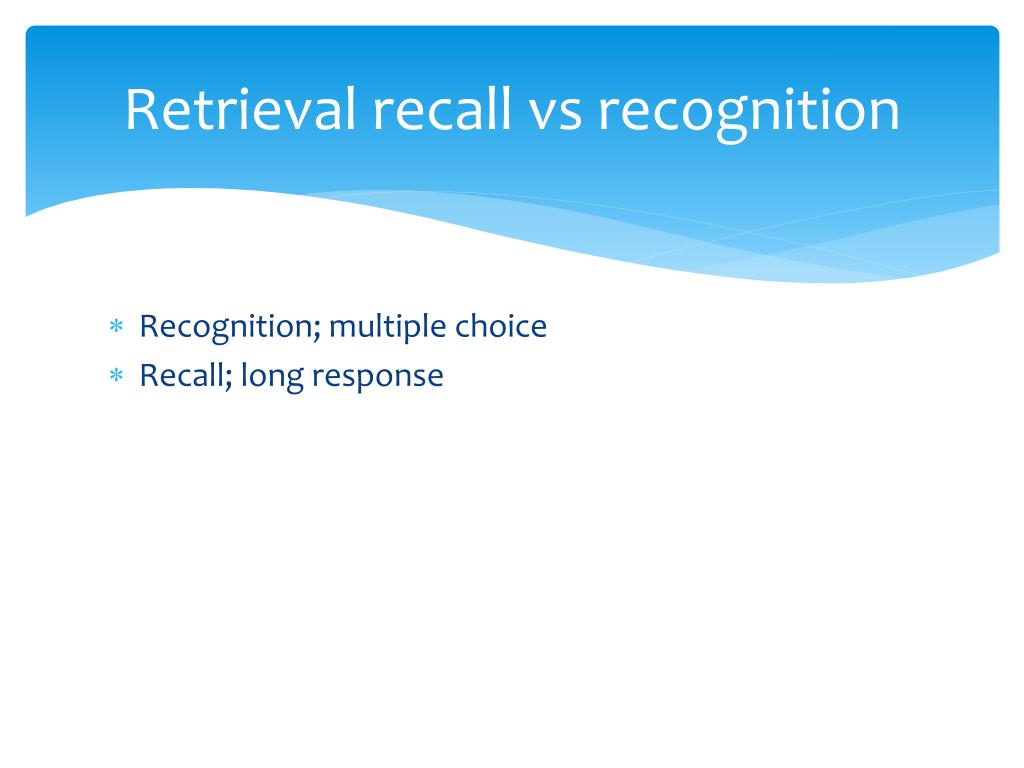 Retrieval recall vs recognition

* Recognition; multiple choice
* Recall; long response